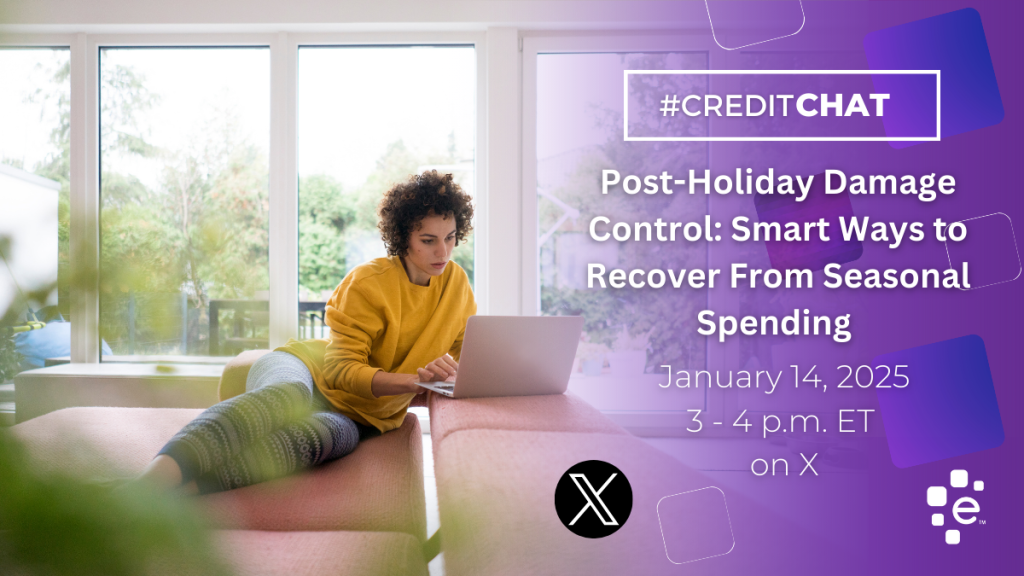 #CREDITCHAT

Post-Holiday Damage Control: Smart Ways to Recover From Seasonal Spending

January 14, 2025
3 - 4 p.m. ET
on X

X

e™